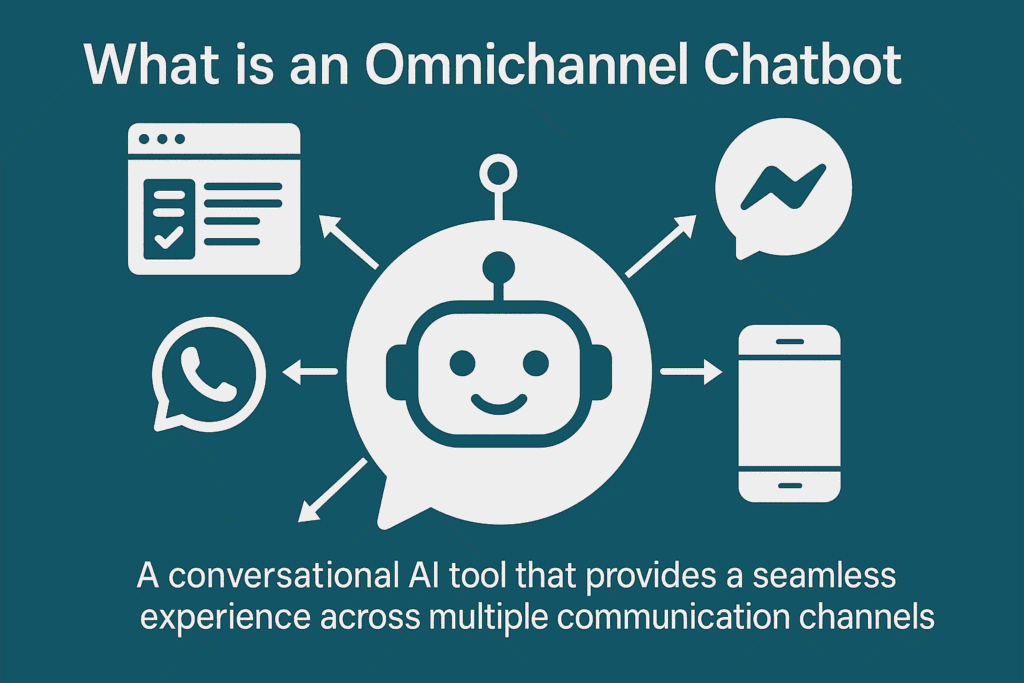 What is an Omnichannel Chatbot

A conversational AI tool that provides a seamless experience across multiple communication channels